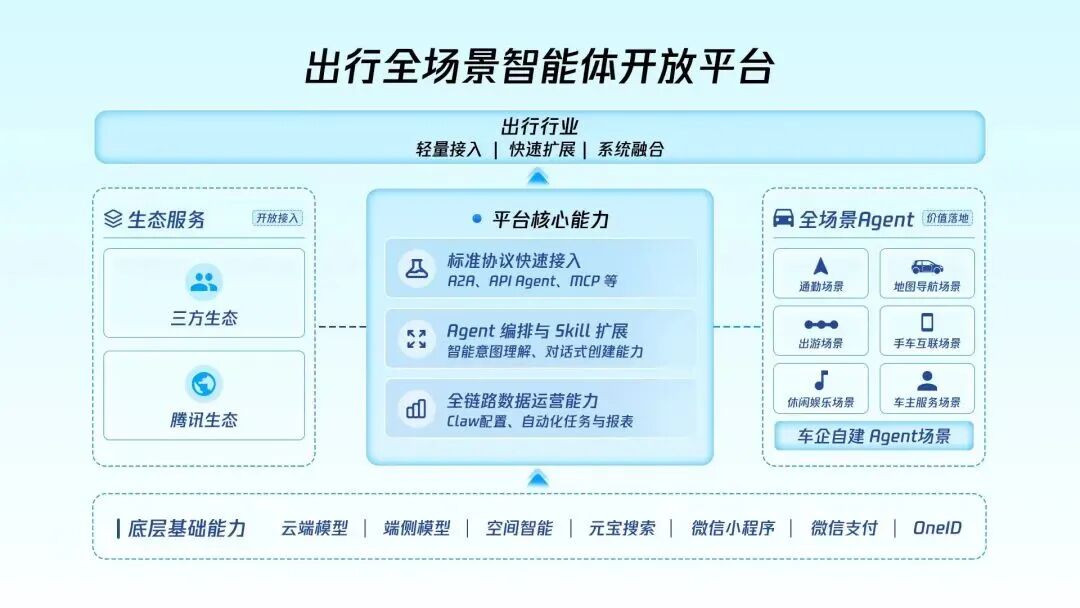 出行全场景智能体开放平台

出行行业
轻量接入 | 快速扩展 | 系统融合

生态服务 开放接入

三方生态

腾讯生态

平台核心能力

标准协议快速接入
A2A、API Agent、MCP 等

Agent 编排与 Skill 扩展
智能意图理解、对话式创建能力

全链路数据运营能力
Claw配置、自动化任务与报表

全场景Agent 价值落地

通勤场景

地图导航场景

出游场景

手车互联场景

休闲娱乐场景

车主服务场景

车企自建 Agent场景

底层基础能力 云端模型 | 端侧模型 | 空间智能 | 元宝搜索 | 微信小程序 | 微信支付 | OneID